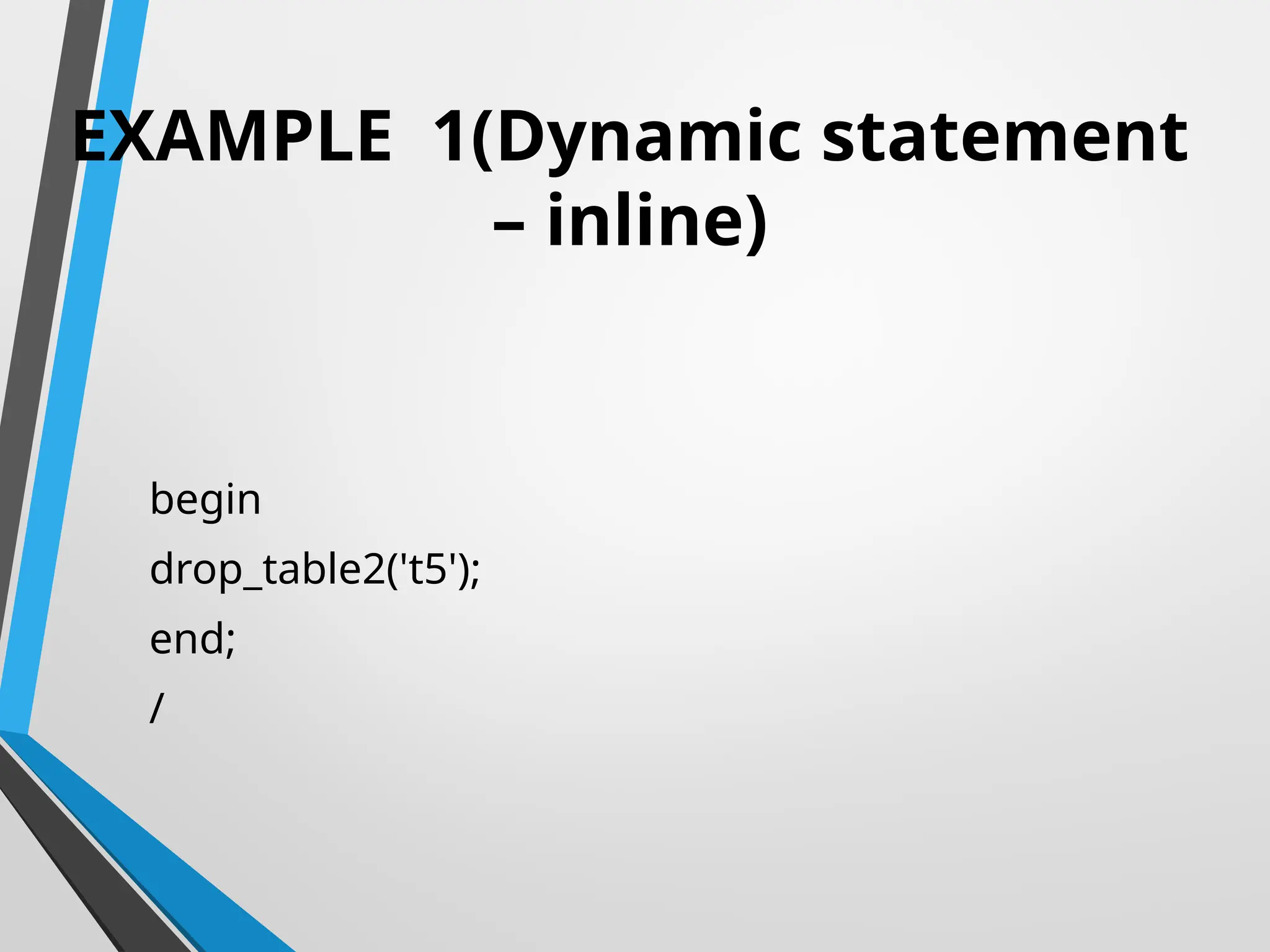 EXAMPLE 1(Dynamic statement – inline)

begin
drop_table2('t5');
end;
/